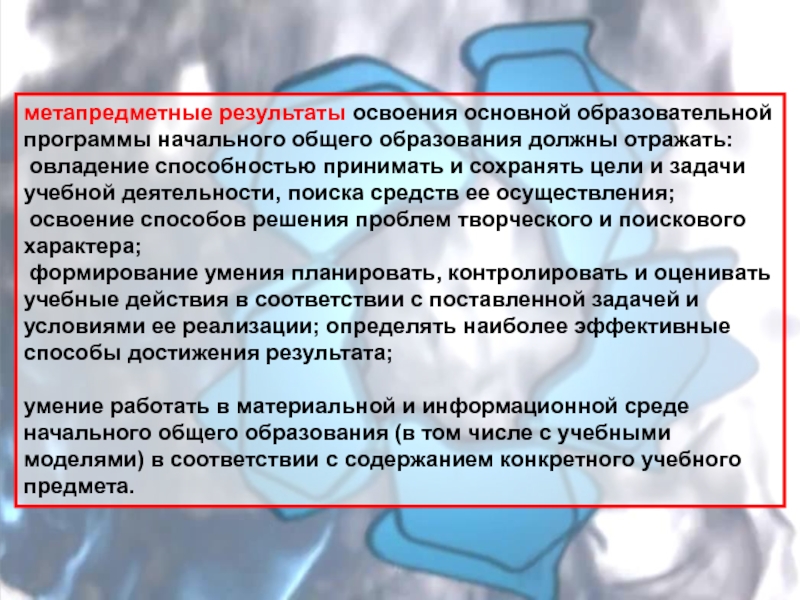 метапредметные результаты освоения основной образовательной программы начального общего образования должны отражать:
 овладение способностью принимать и сохранять цели и задачи учебной деятельности, поиска средств ее осуществления;
 освоение способов решения проблем творческого и поискового характера;
 формирование умения планировать, контролировать и оценивать учебные действия в соответствии с поставленной задачей и условиями ее реализации; определять наиболее эффективные способы достижения результата;

умение работать в материальной и информационной среде начального общего образования (в том числе с учебными моделями) в соответствии с содержанием конкретного учебного предмета.